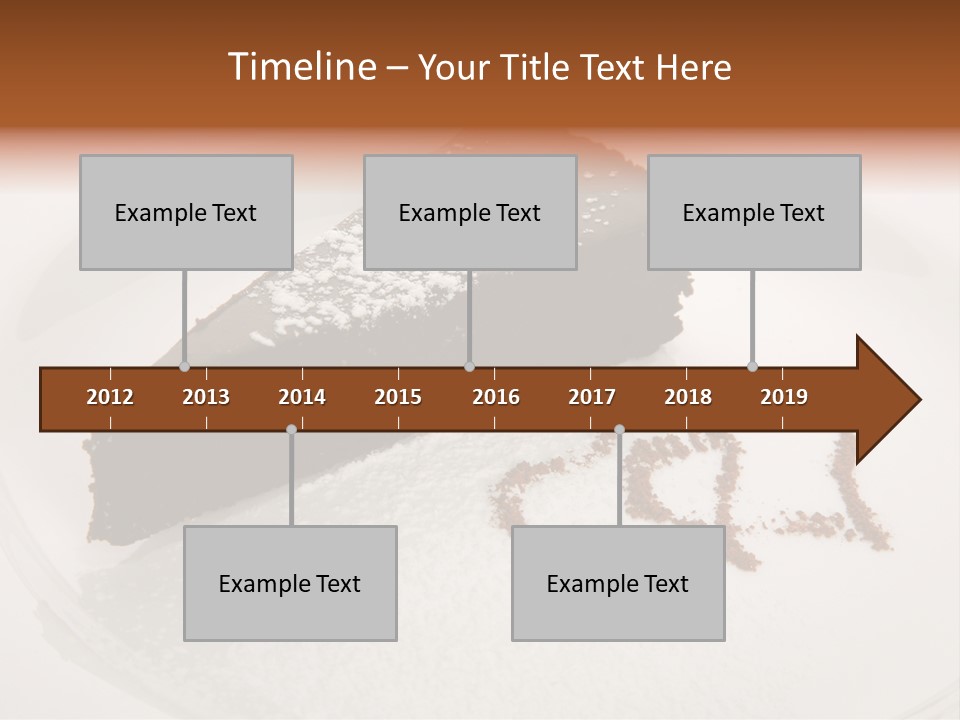 Timeline – Your Title Text Here

Example Text

Example Text

Example Text

2012 2013 2014 2015 2016 2017 2018 2019

Example Text

Example Text